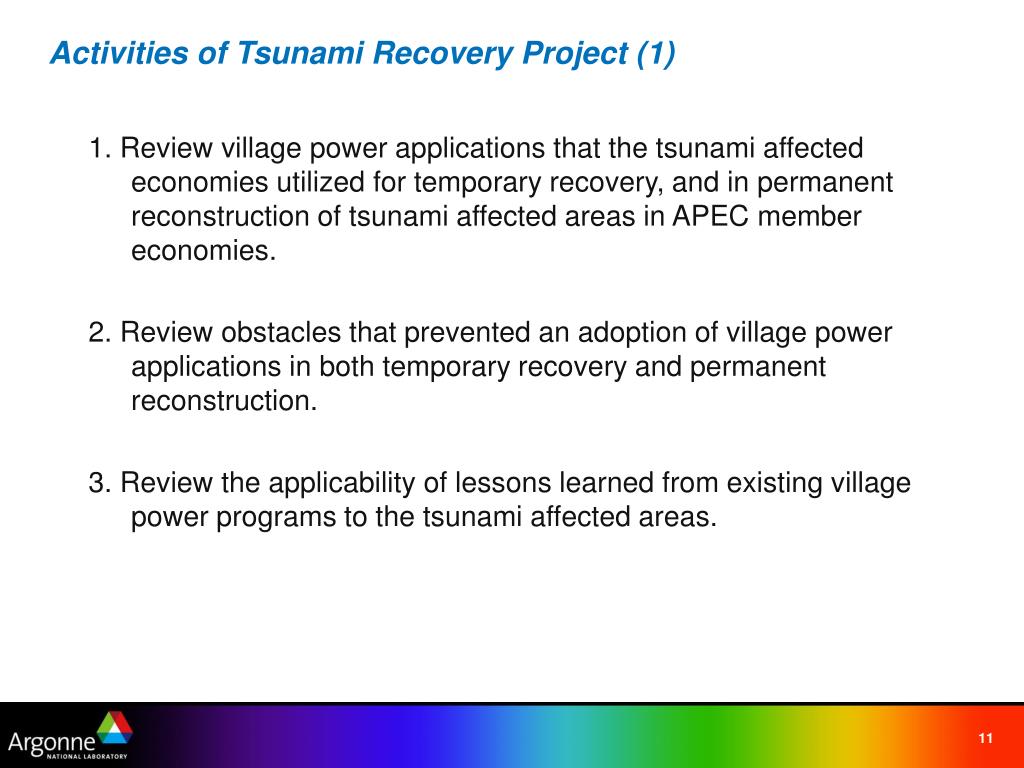 Activities of Tsunami Recovery Project (1)

1. Review village power applications that the tsunami affected economies utilized for temporary recovery, and in permanent reconstruction of tsunami affected areas in APEC member economies.

2. Review obstacles that prevented an adoption of village power applications in both temporary recovery and permanent reconstruction.

3. Review the applicability of lessons learned from existing village power programs to the tsunami affected areas.

Argonne NATIONAL LABORATORY

11